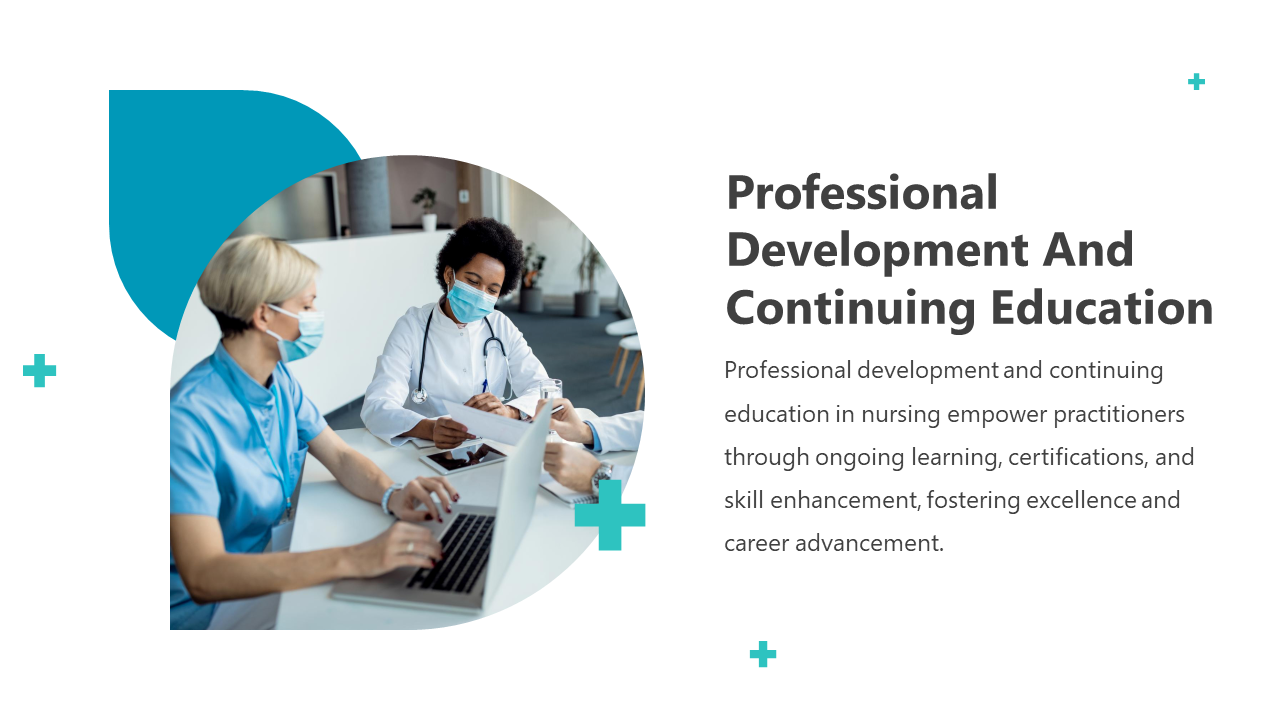 Professional Development And Continuing Education

Professional development and continuing education in nursing empower practitioners through ongoing learning, certifications, and skill enhancement, fostering excellence and career advancement.